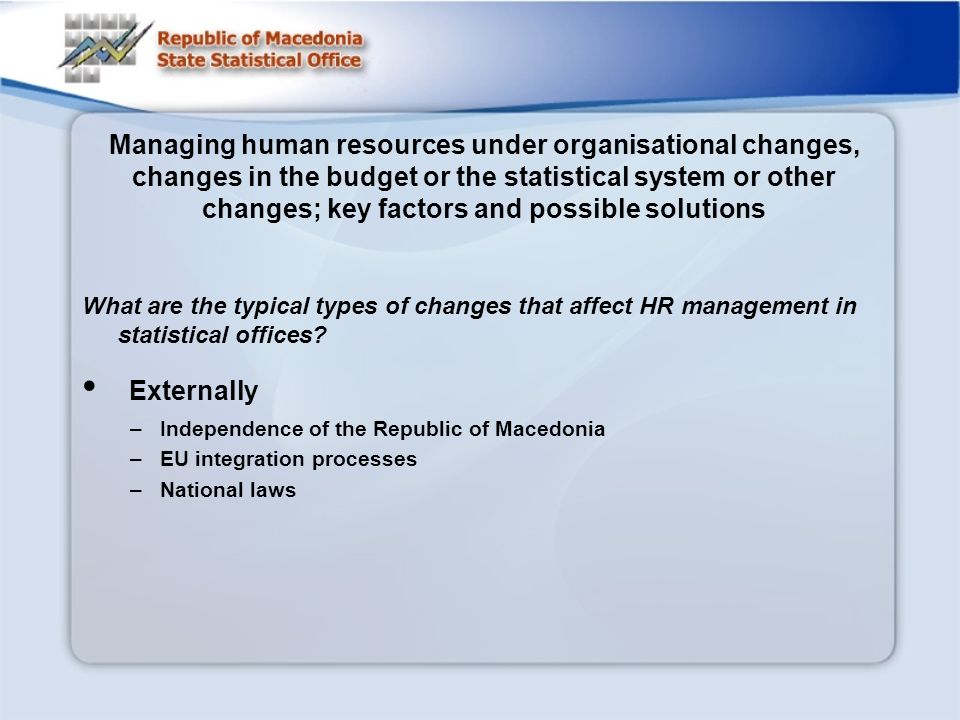 Republic of Macedonia
State Statistical Office

Managing human resources under organisational changes, changes in the budget or the statistical system or other changes; key factors and possible solutions

What are the typical types of changes that affect HR management in statistical offices?

• Externally
– Independence of the Republic of Macedonia
– EU integration processes
– National laws